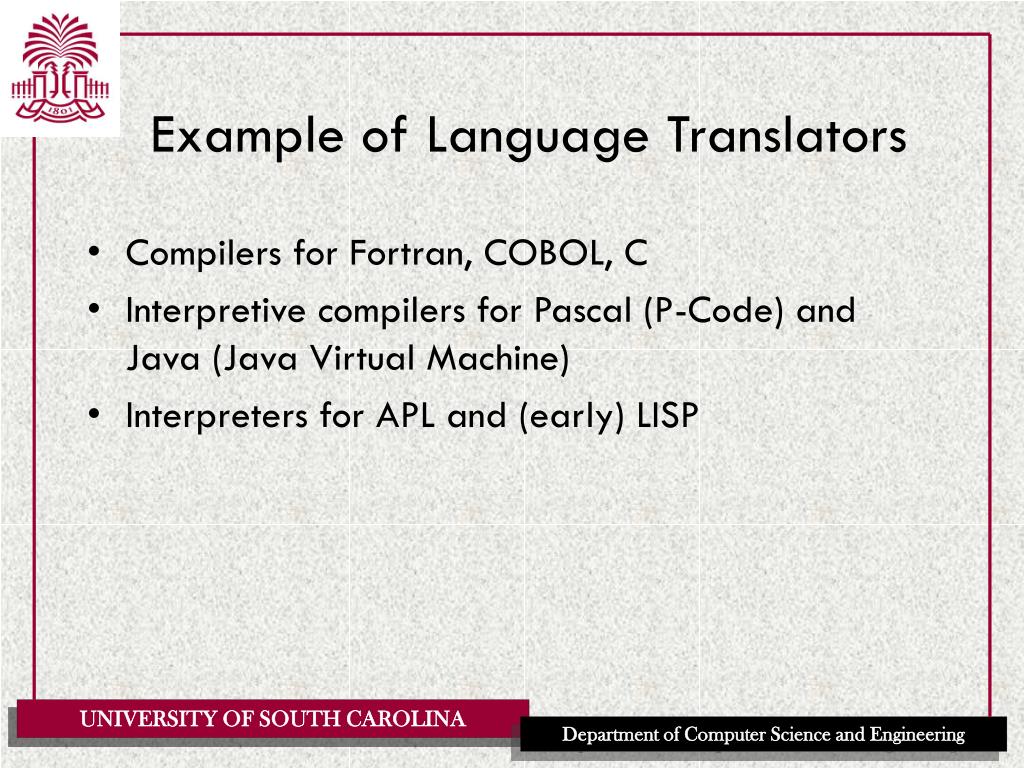 1801

Example of Language Translators

• Compilers for Fortran, COBOL, C
• Interpretive compilers for Pascal (P-Code) and Java (Java Virtual Machine)
• Interpreters for APL and (early) LISP

UNIVERSITY OF SOUTH CAROLINA

Department of Computer Science and Engineering